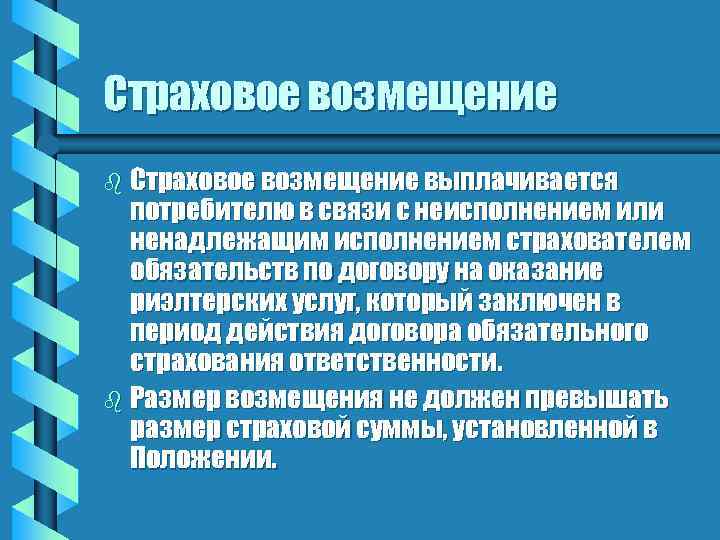 Страховое возмещение

Страховое возмещение выплачивается потребителю в связи с неисполнением или ненадлежащим исполнением страхователем обязательств по договору на оказание риэлтерских услуг, который заключен в период действия договора обязательного страхования ответственности.

Размер возмещения не должен превышать размер страховой суммы, установленной в Положении.